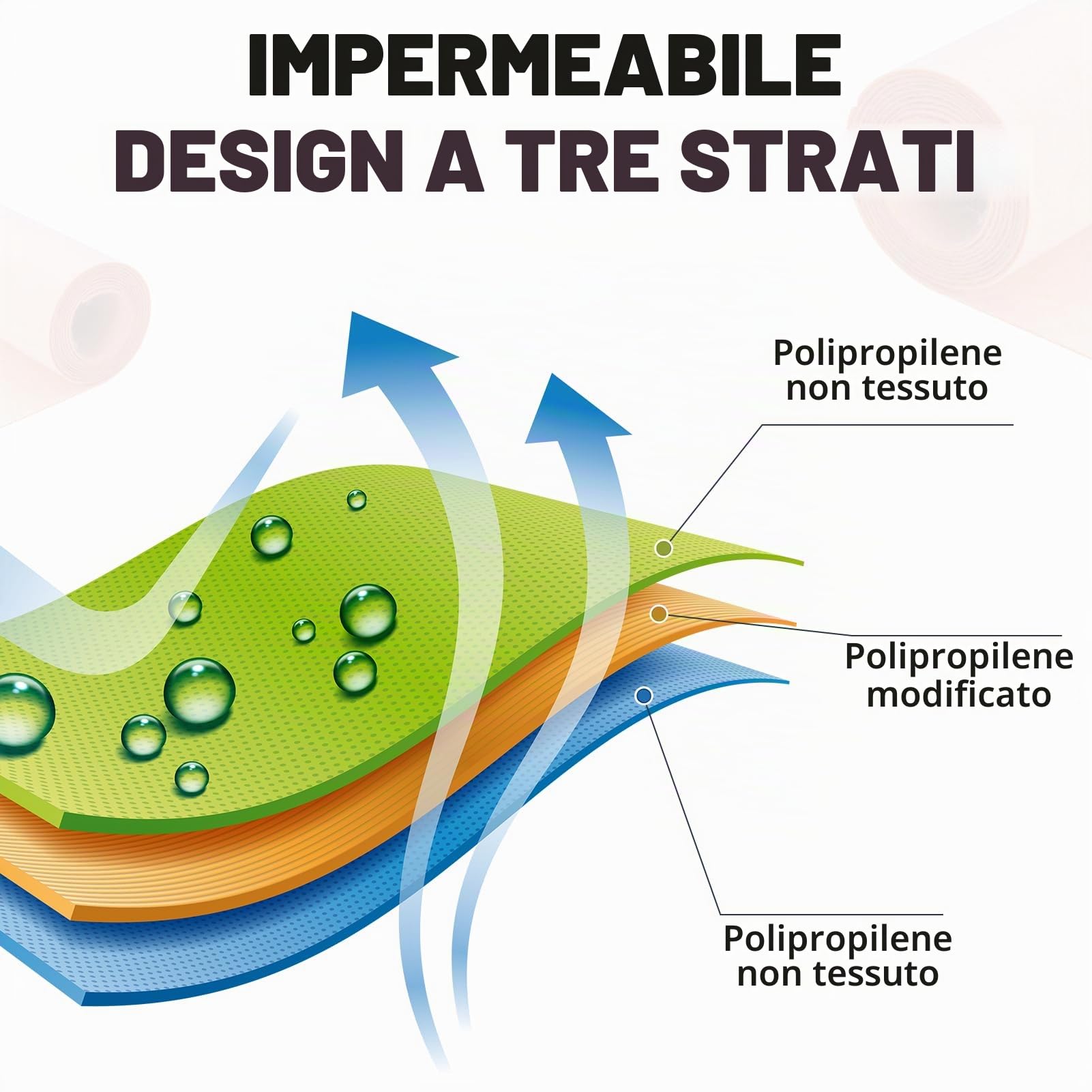 IMPERMEABILE
DESIGN A TRE STRATI

Polipropilene non tessuto

Polipropilene modificato

Polipropilene non tessuto